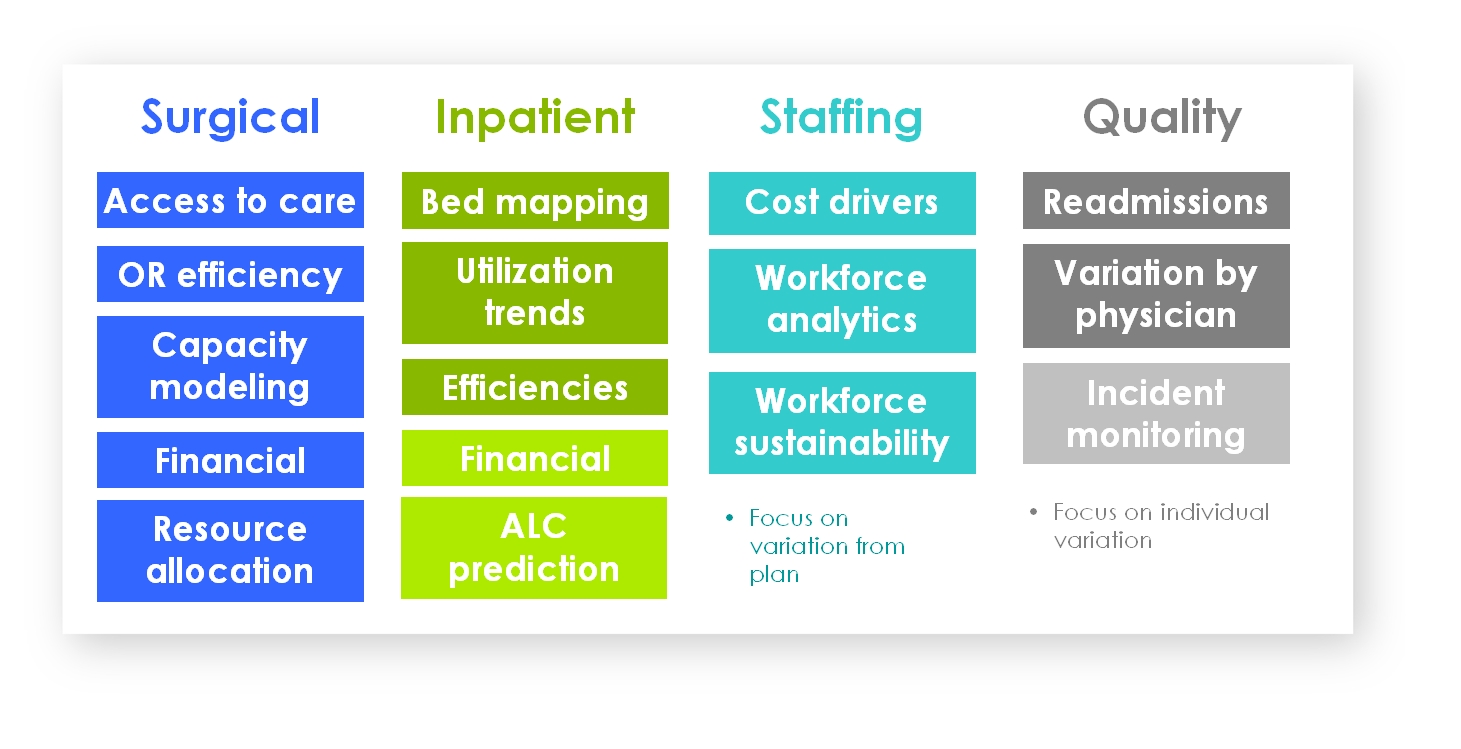 Surgical

Access to care

OR efficiency

Capacity modeling

Financial

Resource allocation

Inpatient

Bed mapping

Utilization trends

Efficiencies

Financial

ALC prediction

Staffing

Cost drivers

Workforce analytics

Workforce sustainability

• Focus on variation from plan

Quality

Readmissions

Variation by physician

Incident monitoring

• Focus on individual variation